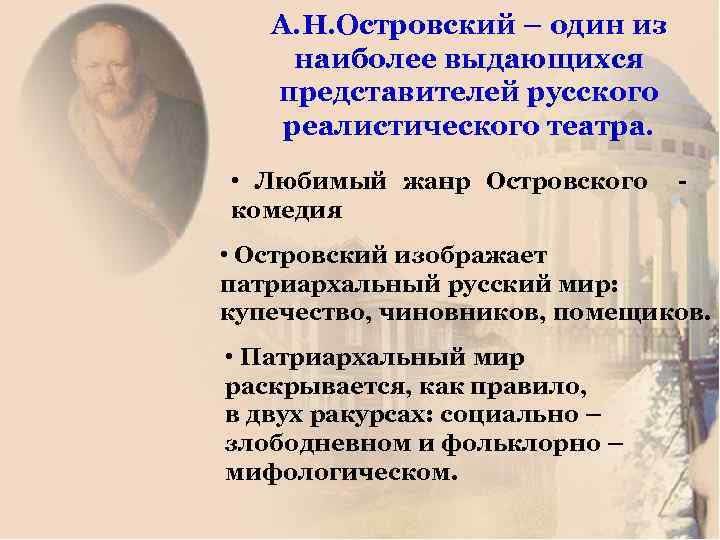 А.Н.Островский – один из наиболее выдающихся представителей русского реалистического театра.

• Любимый жанр Островского - комедия

• Островский изображает патриархальный русский мир: купечество, чиновников, помещиков.

• Патриархальный мир раскрывается, как правило, в двух ракурсах: социально – злободневном и фольклорно – мифологическом.